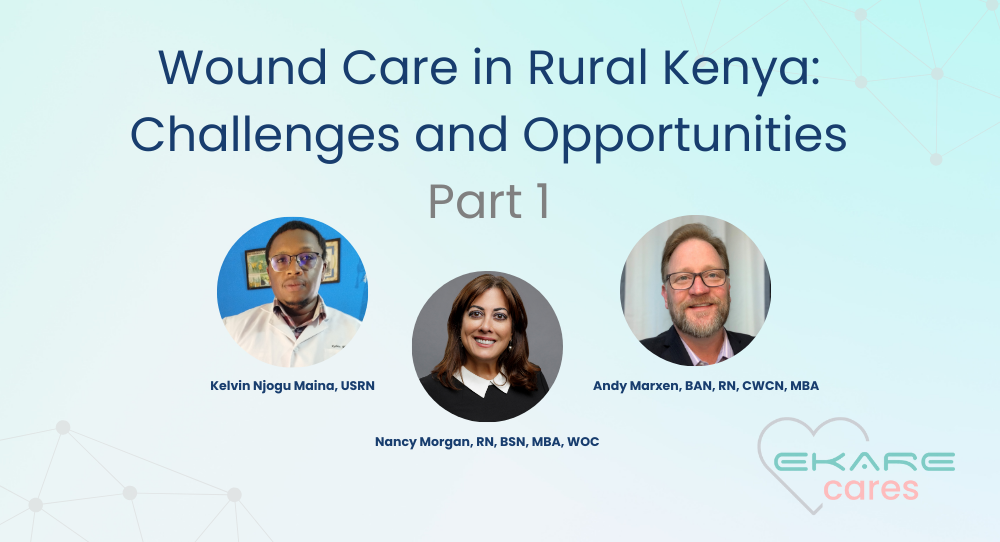 Wound Care in Rural Kenya: Challenges and Opportunities

Part 1

Kelvin Njogu Maina, USRN

Nancy Morgan, RN, BSN, MBA, WOC

Andy Marxen, BAN, RN, CWCN, MBA

EKARE cares